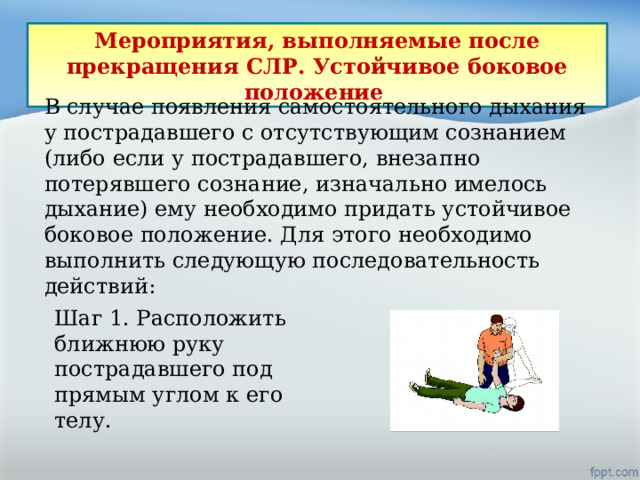 Мероприятия, выполняемые после прекращения СЛР. Устойчивое боковое положение

В случае появления самостоятельного дыхания у пострадавшего с отсутствующим сознанием (либо если у пострадавшего, внезапно потерявшего сознание, изначально имелось дыхание) ему необходимо придать устойчивое боковое положение. Для этого необходимо выполнить следующую последовательность действий:

Шаг 1. Расположить ближнюю руку пострадавшего под прямым углом к его телу.

fppt.com